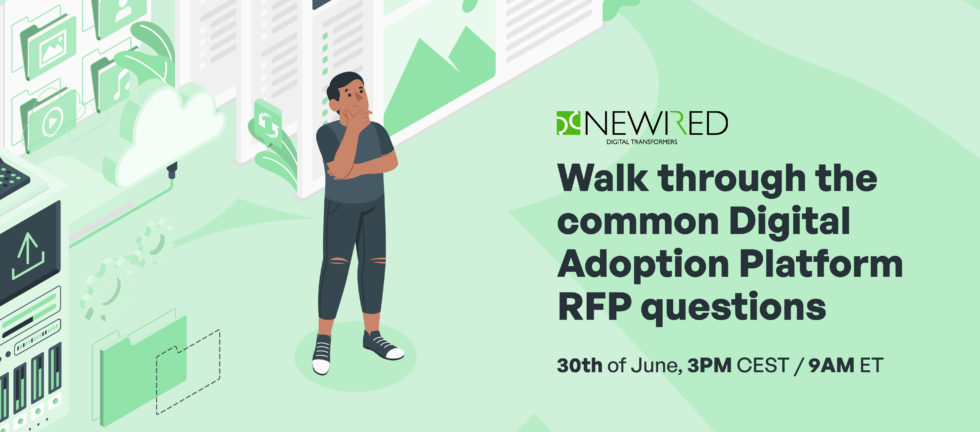 NEWIRED
DIGITAL TRANSFORMERS

Walk through the common Digital Adoption Platform RFP questions

30th of June, 3PM CEST / 9AM ET